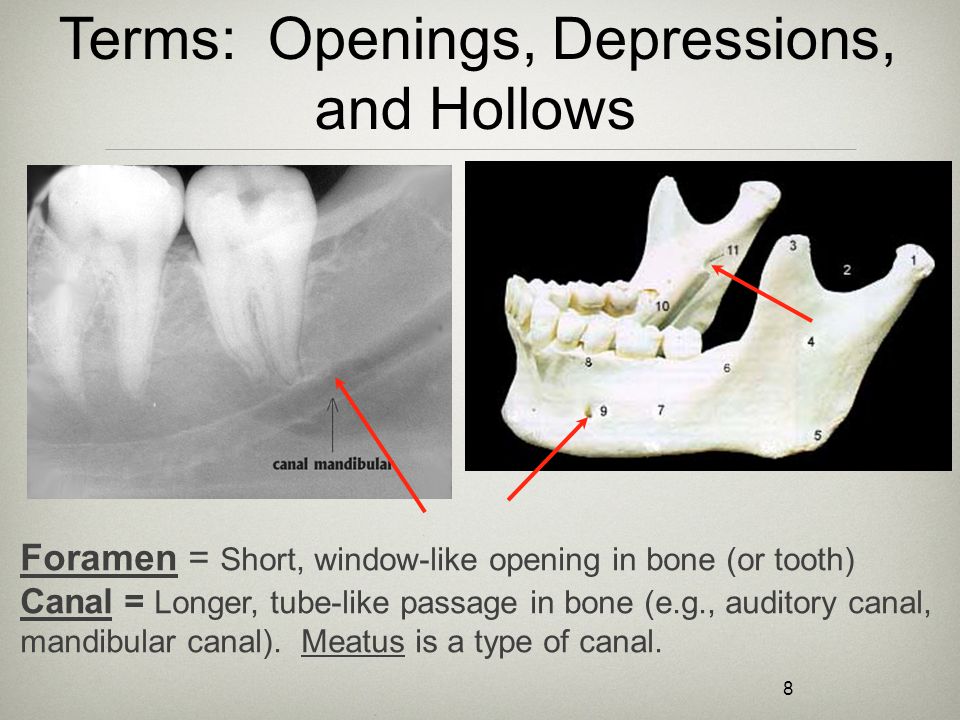 Terms: Openings, Depressions, and Hollows

canal mandibular

11
3
2
1
10
4
8
6
9
7
5

Foramen = Short, window-like opening in bone (or tooth)
Canal = Longer, tube-like passage in bone (e.g., auditory canal, mandibular canal). Meatus is a type of canal.

8